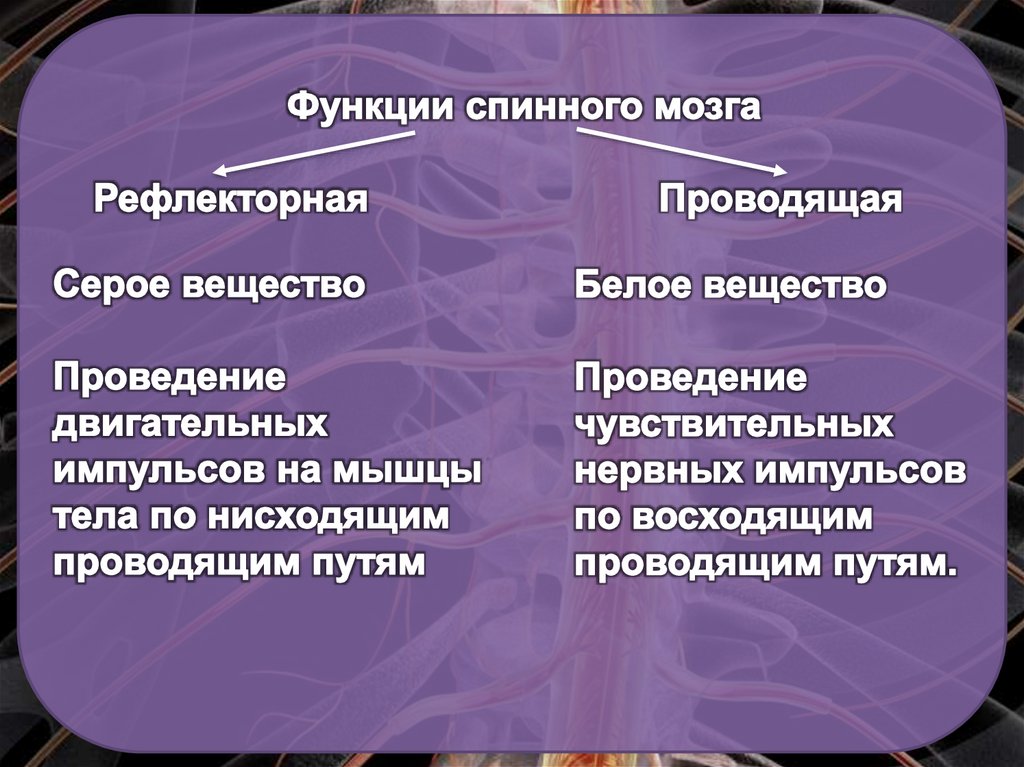 Функции спинного мозга

Рефлекторная

Серое вещество

Проведение двигательных импульсов на мышцы тела по нисходящим проводящим путям

Проводящая

Белое вещество

Проведение чувствительных нервных импульсов по восходящим проводящим путям.